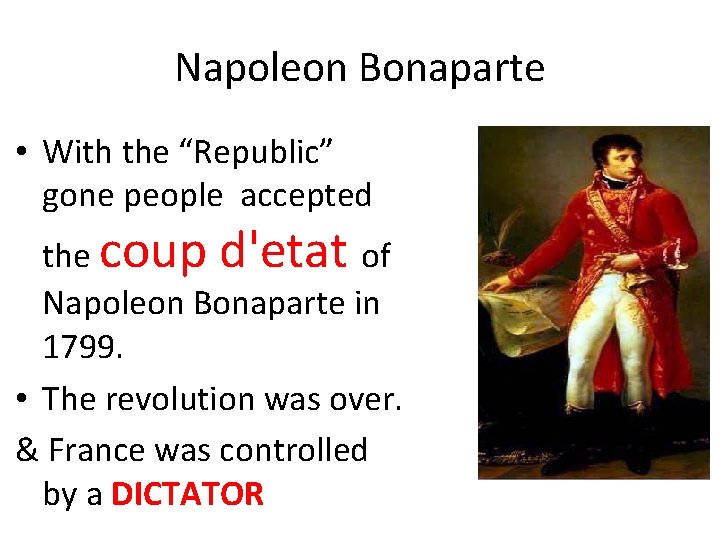 Napoleon Bonaparte

• With the “Republic” gone people accepted the coup d'etat of Napoleon Bonaparte in 1799.

• The revolution was over.

& France was controlled by a DICTATOR